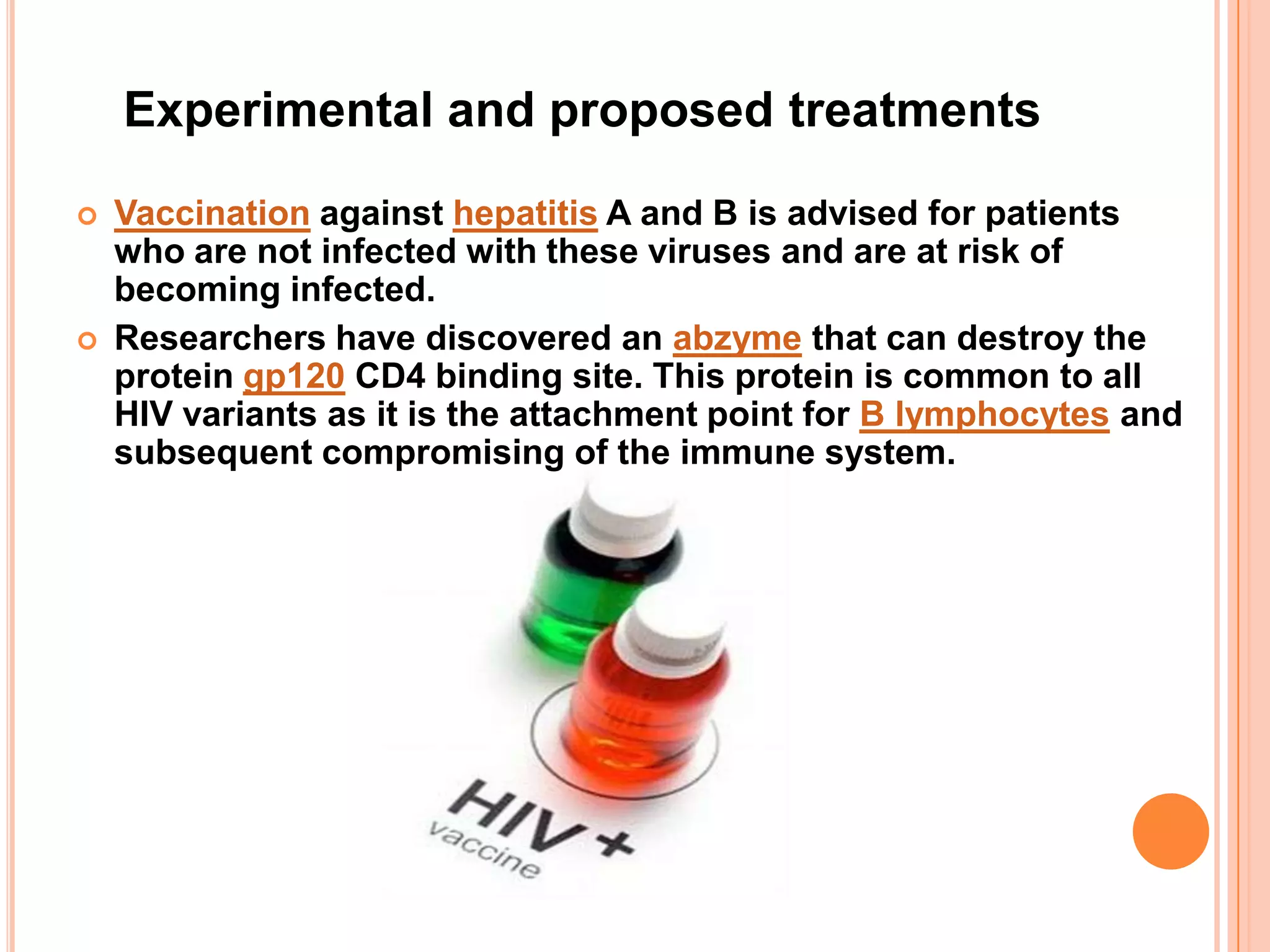 Experimental and proposed treatments

Vaccination against hepatitis A and B is advised for patients who are not infected with these viruses and are at risk of becoming infected.

Researchers have discovered an abzyme that can destroy the protein gp120 CD4 binding site. This protein is common to all HIV variants as it is the attachment point for B lymphocytes and subsequent compromising of the immune system.

HIV+
vaccine